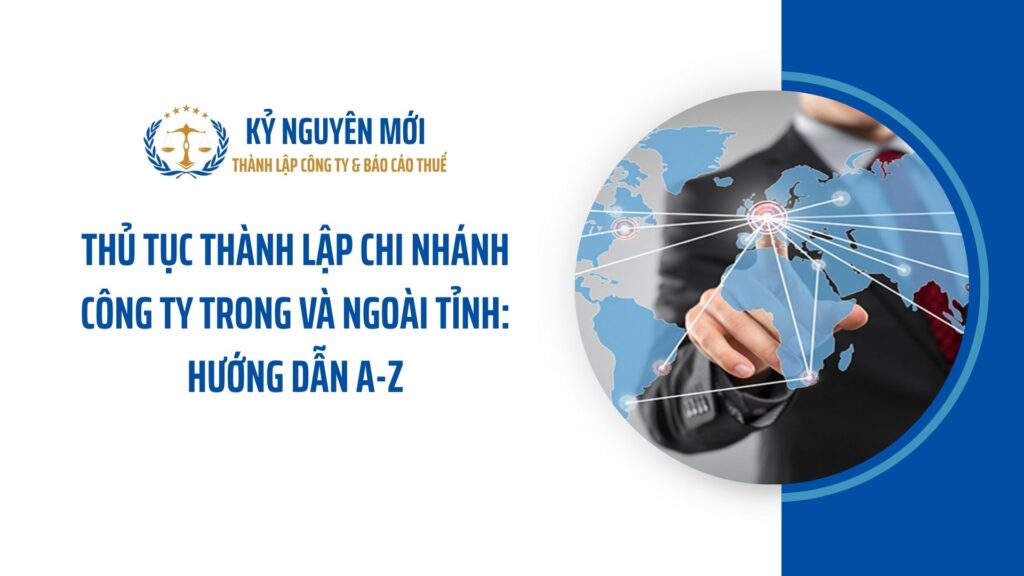 KỶ NGUYÊN MỚI
THÀNH LẬP CÔNG TY & BÁO CÁO THUẾ

THỦ TỤC THÀNH LẬP CHI NHÁNH CÔNG TY TRONG VÀ NGOÀI TỈNH: HƯỚNG DẪN A-Z